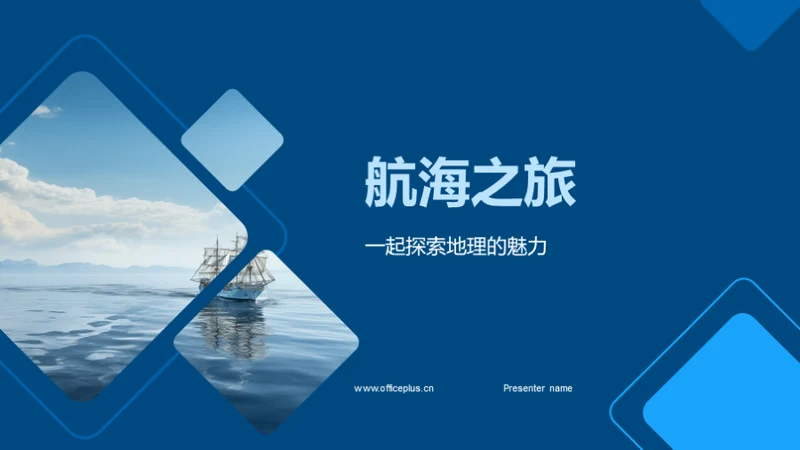 航海之旅

一起探索地理的魅力

www.officeplus.cn

Presenter name